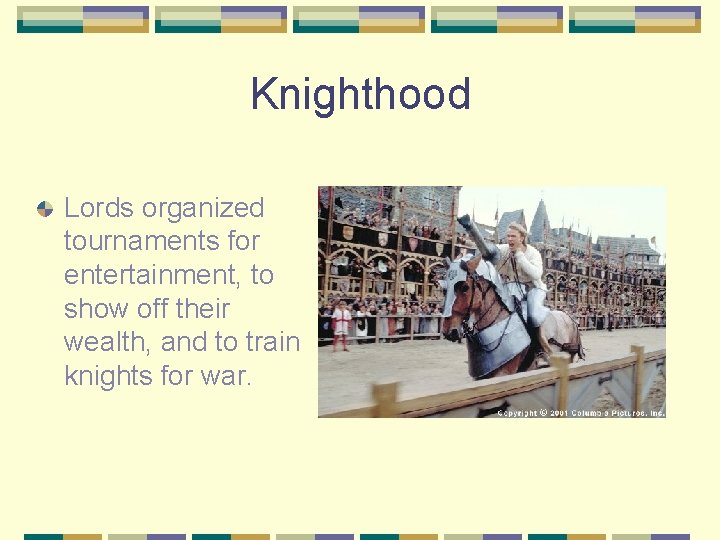 Knighthood

Lords organized tournaments for entertainment, to show off their wealth, and to train knights for war.

Copyright © 2001 Columbia Pictures, Inc.